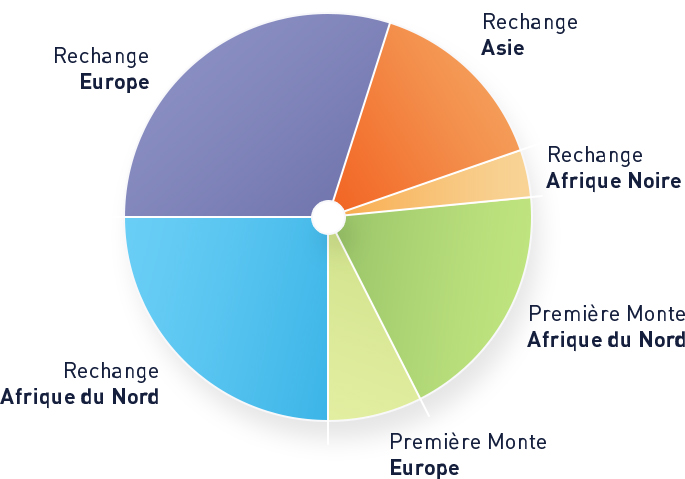 Rechange
Europe

Rechange
Asie

Rechange
Afrique Noire

Première Monte
Afrique du Nord

Première Monte
Europe

Rechange
Afrique du Nord